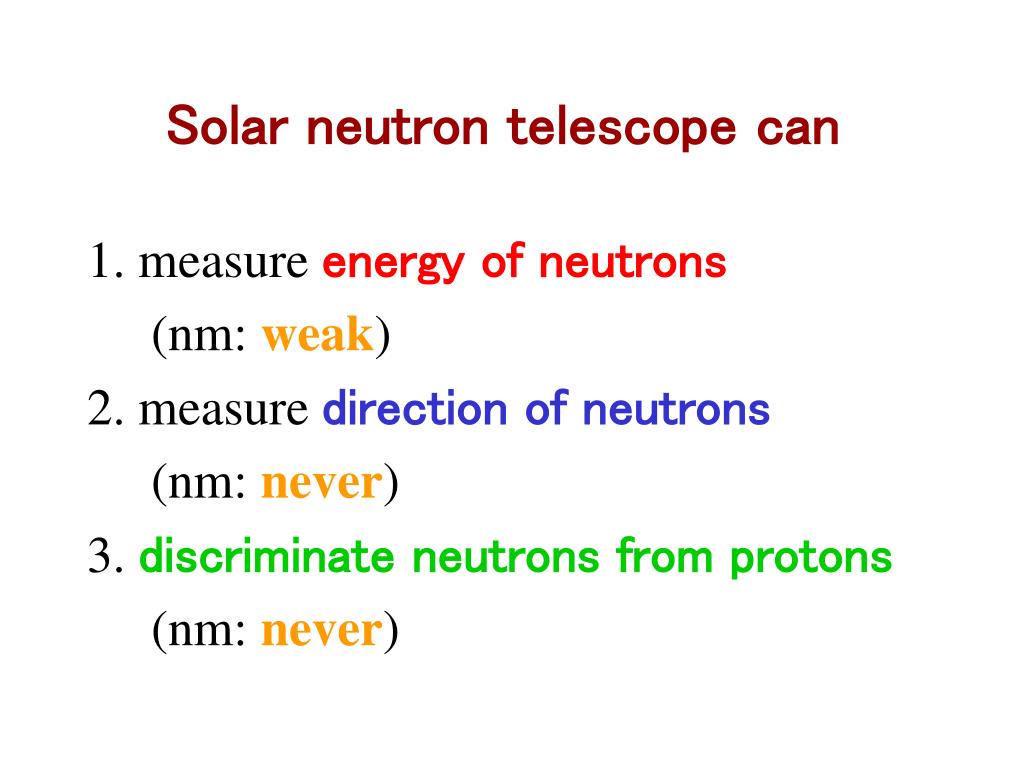 Solar neutron telescope can

1. measure energy of neutrons
(nm: weak)
2. measure direction of neutrons
(nm: never)
3. discriminate neutrons from protons
(nm: never)